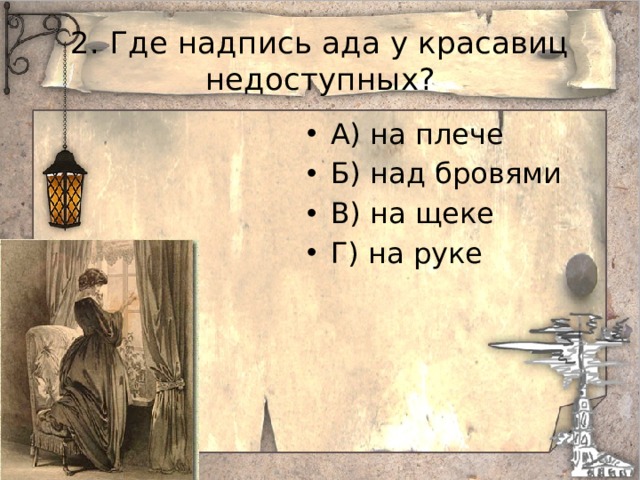 2. Где надпись ада у красавиц недоступных?

• А) на плече
• Б) над бровями
• В) на щеке
• Г) на руке